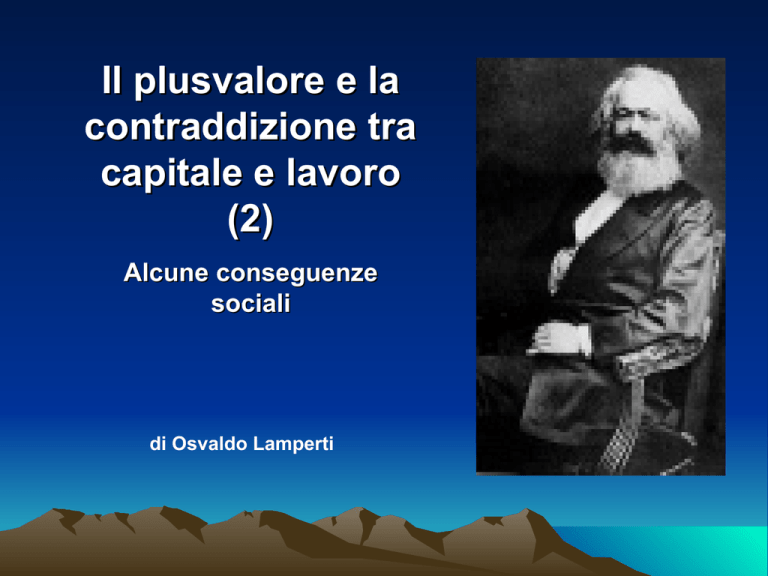 Il plusvalore e la contraddizione tra capitale e lavoro (2)

Alcune conseguenze sociali

di Osvaldo Lamperti